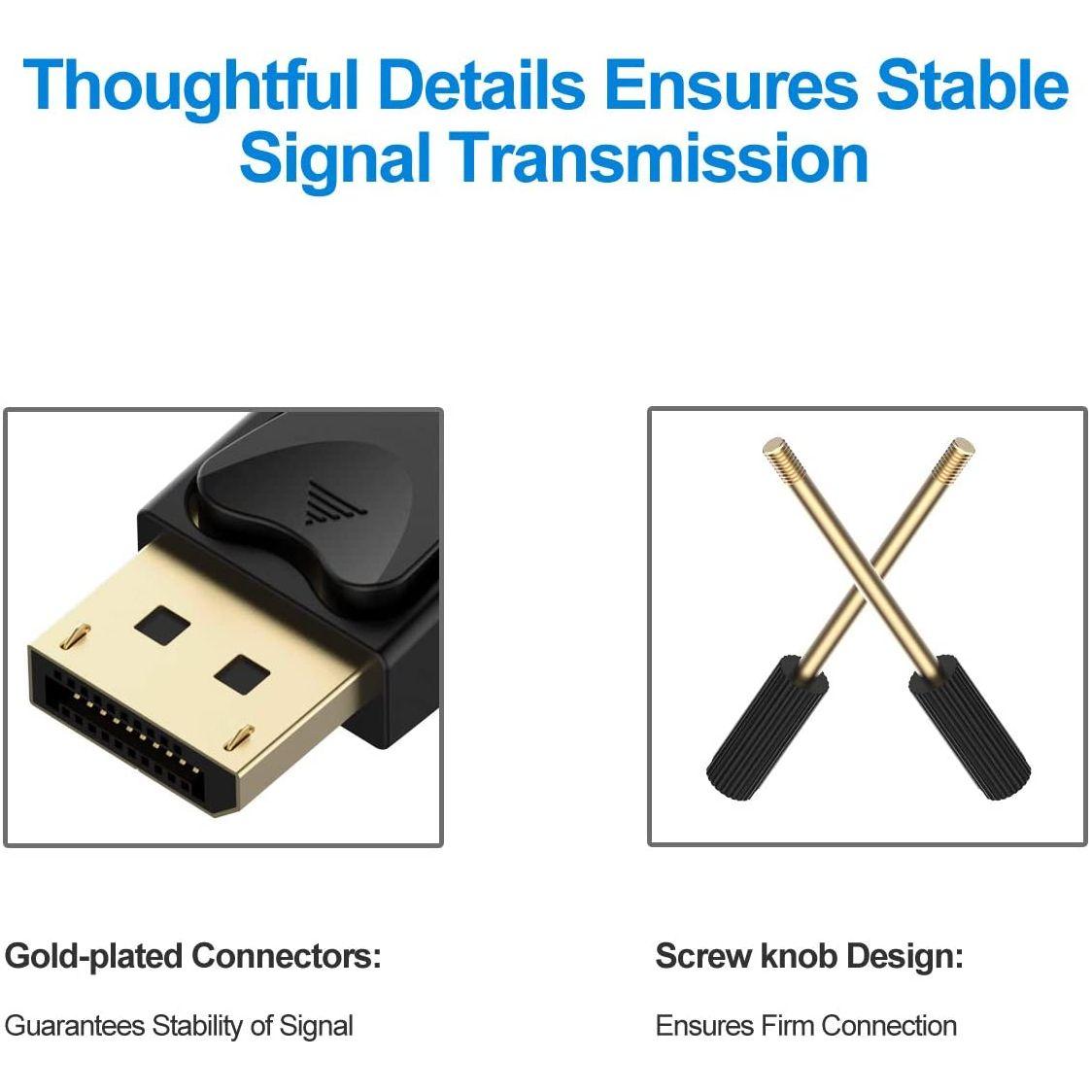 Thoughtful Details Ensures Stable Signal Transmission

Gold-plated Connectors:

Guarantees Stability of Signal

Screw knob Design:

Ensures Firm Connection